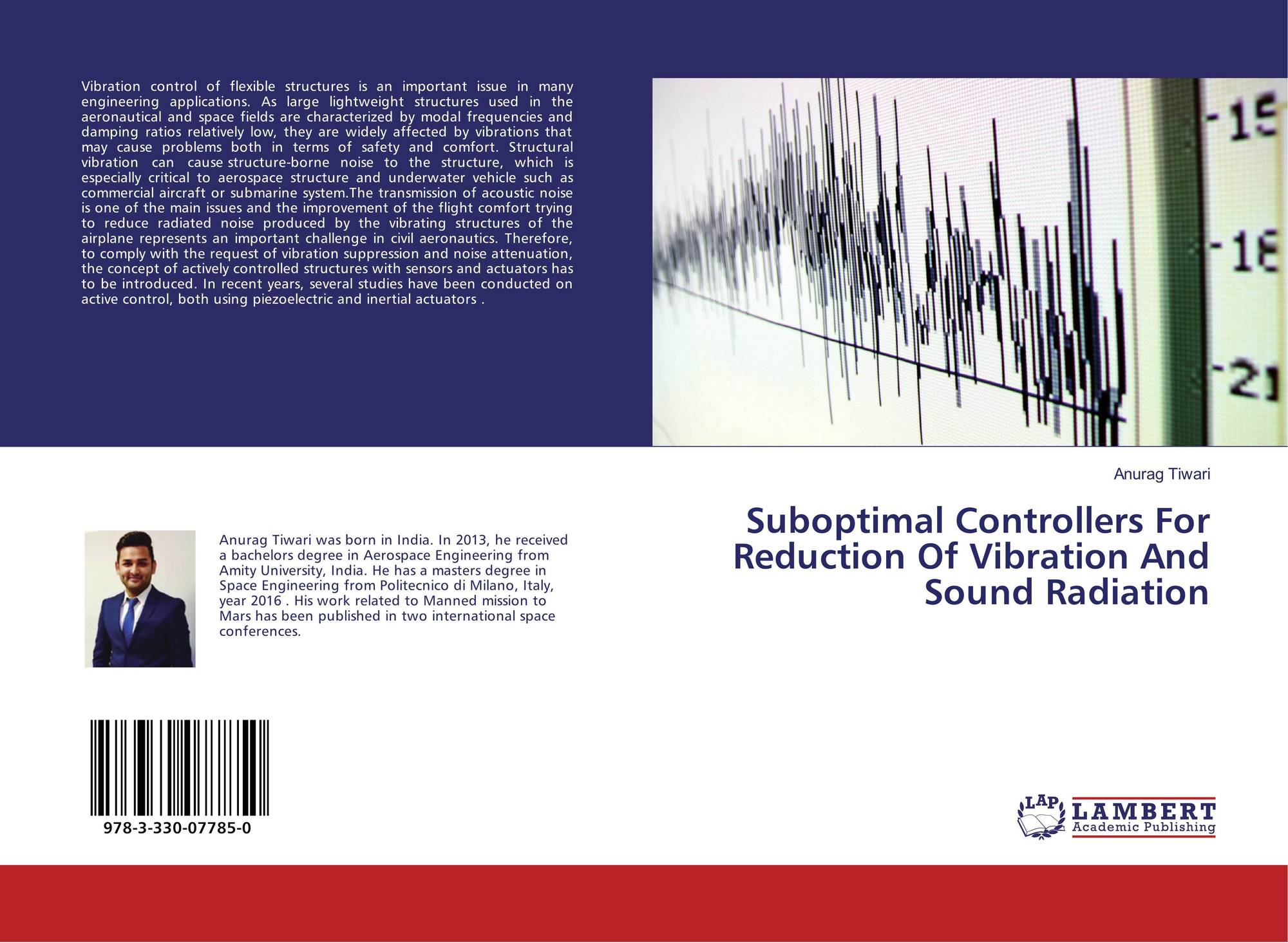 Vibration control of flexible structures is an important issue in many engineering applications. As large lightweight structures used in the aeronautical and space fields are characterized by modal frequencies and damping ratios relatively low, they are widely affected by vibrations that may cause problems both in terms of safety and comfort. Structural vibration can cause structure-borne noise to the structure, which is especially critical to aerospace structure and underwater vehicle such as commercial aircraft or submarine system.The transmission of acoustic noise is one of the main issues and the improvement of the flight comfort trying to reduce radiated noise produced by the vibrating structures of the airplane represents an important challenge in civil aeronautics. Therefore, to comply with the request of vibration suppression and noise attenuation, the concept of actively controlled structures with sensors and actuators has to be introduced. In recent years, several studies have been conducted on active control, both using piezoelectric and inertial actuators .

-15

-18

-21

Anurag Tiwari

Suboptimal Controllers For Reduction Of Vibration And Sound Radiation

Anurag Tiwari was born in India. In 2013, he received a bachelors degree in Aerospace Engineering from Amity University, India. He has a masters degree in Space Engineering from Politecnico di Milano, Italy, year 2016 . His work related to Manned mission to Mars has been published in two international space conferences.

978-3-330-07785-0

LAP LAMBERT Academic Publishing